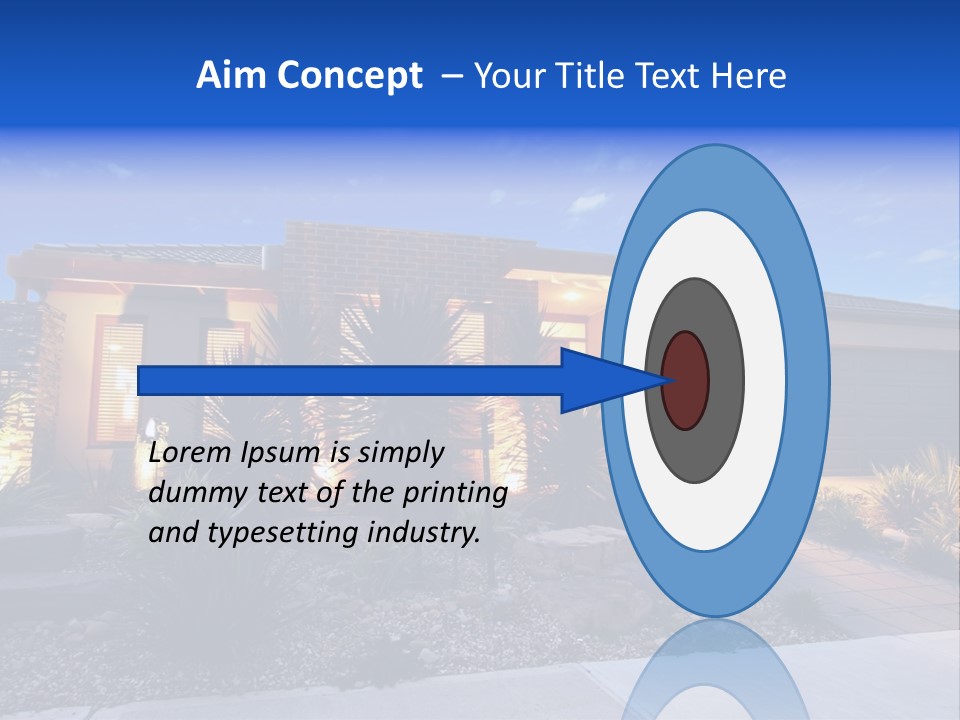 Aim Concept – Your Title Text Here

Lorem Ipsum is simply dummy text of the printing and typesetting industry.